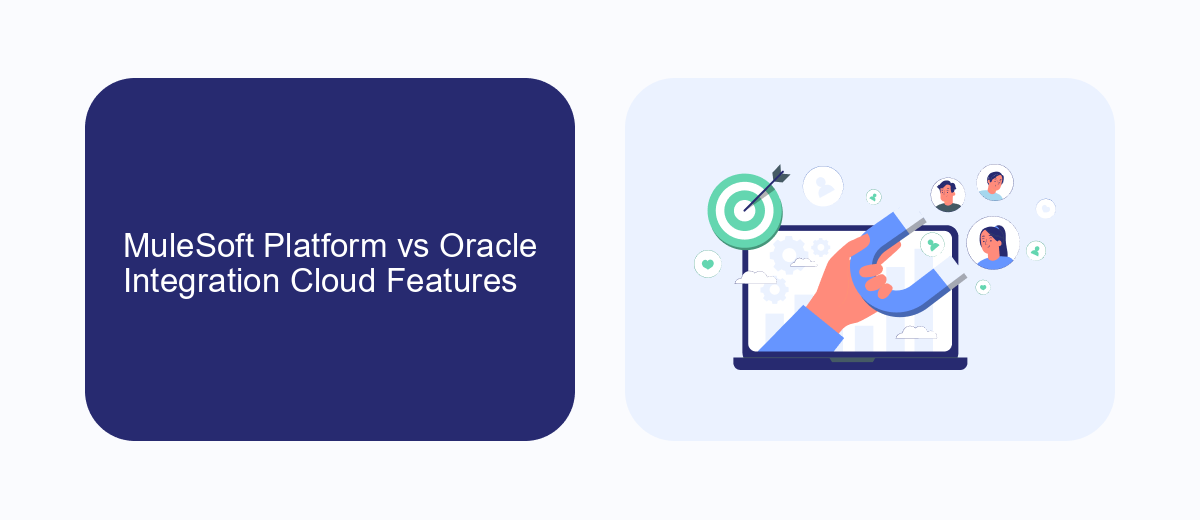 MuleSoft Platform vs Oracle Integration Cloud Features